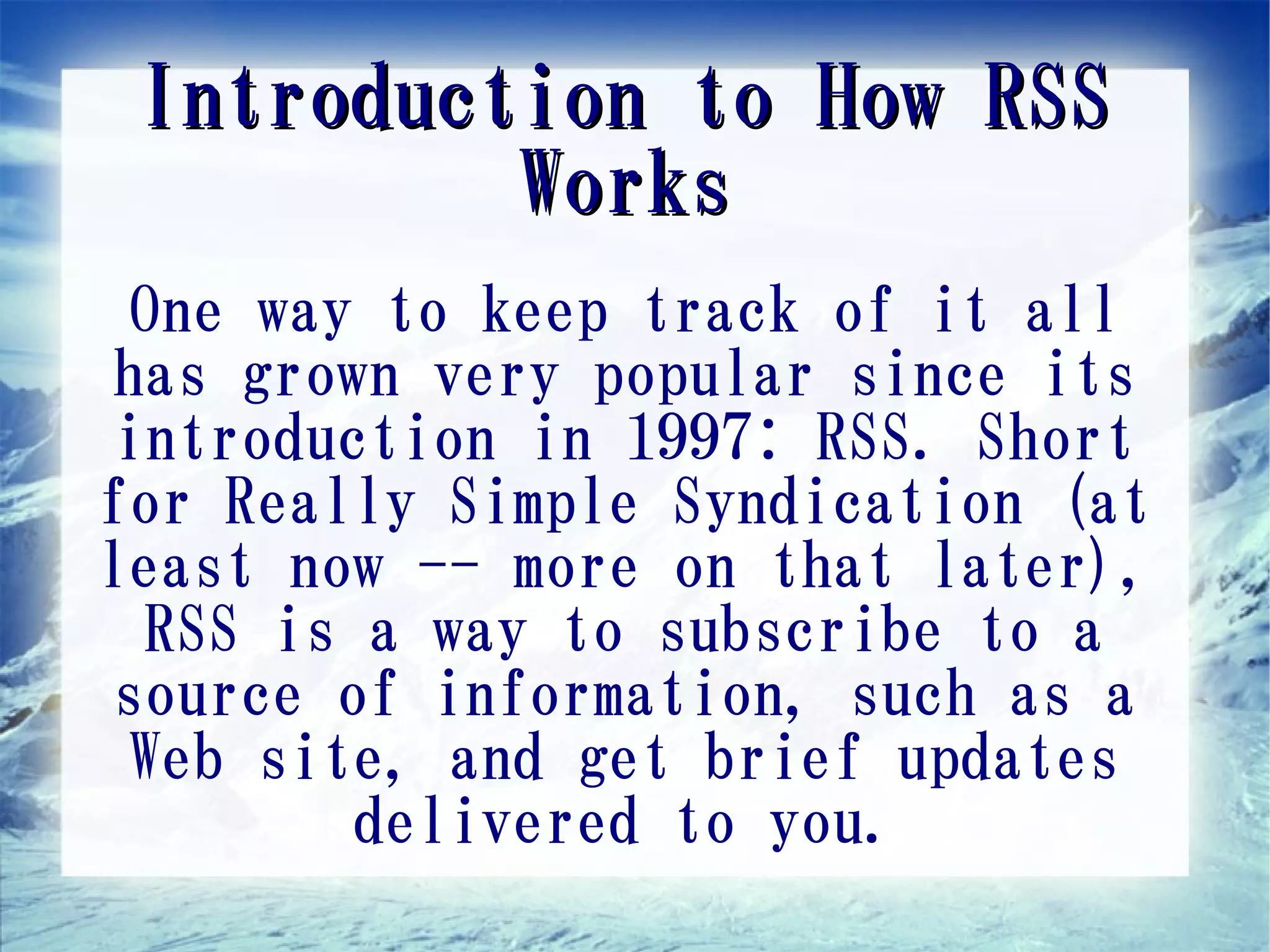 Introduction to How RSS Works

One way to keep track of it all has grown very popular since its introduction in 1997: RSS. Short for Really Simple Syndication (at least now -- more on that later), RSS is a way to subscribe to a source of information, such as a Web site, and get brief updates delivered to you.